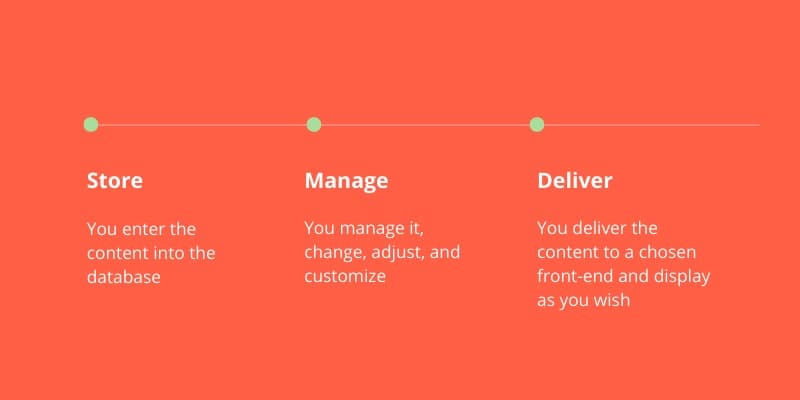 Store

You enter the content into the database

Manage

You manage it, change, adjust, and customize

Deliver

You deliver the content to a chosen front-end and display as you wish